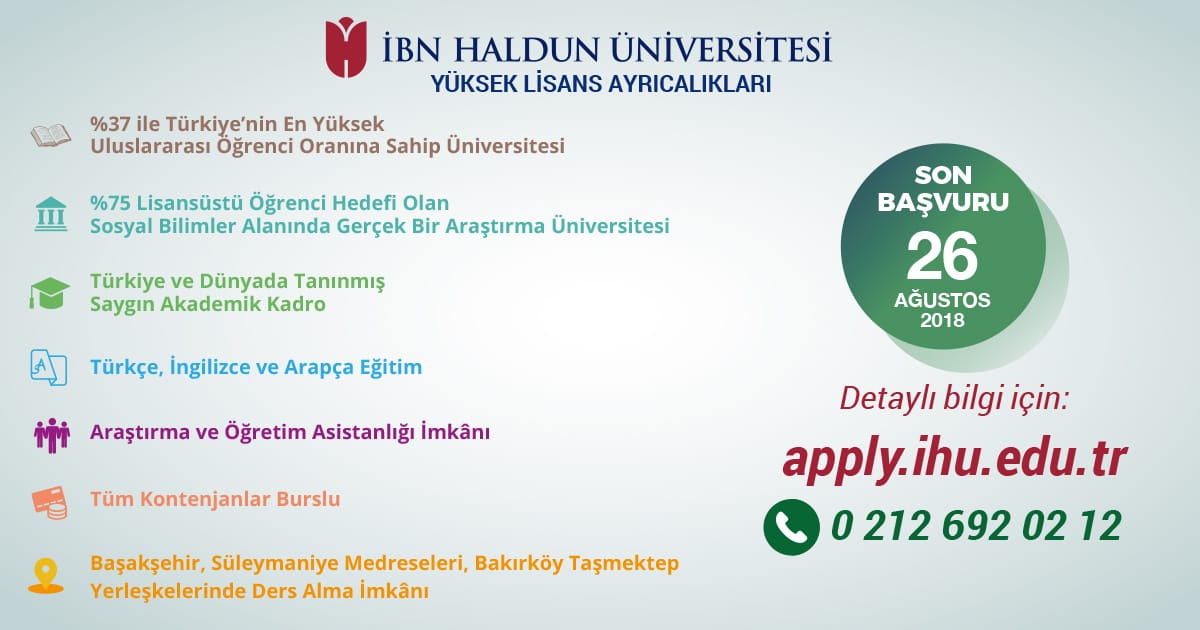 İBN HALDUN ÜNİVERSİTESİ
YÜKSEK LİSANS AYRICALIKLARI

%37 ile Türkiye'nin En Yüksek Uluslararası Öğrenci Oranına Sahip Üniversitesi

%75 Lisansüstü Öğrenci Hedefi Olan Sosyal Bilimler Alanında Gerçek Bir Araştırma Üniversitesi

Türkiye ve Dünyada Tanınmış Saygın Akademik Kadro

Türkçe, İngilizce ve Arapça Eğitim

Araştırma ve Öğretim Asistanlığı İmkânı

Tüm Kontenjanlar Burslu

Başakşehir, Süleymaniye Medreseleri, Bakırköy Taşmektep Yerleşkelerinde Ders Alma İmkânı

SON BAŞVURU
26
AĞUSTOS
2018

Detaylı bilgi için:
apply.ihu.edu.tr
0 212 692 02 12